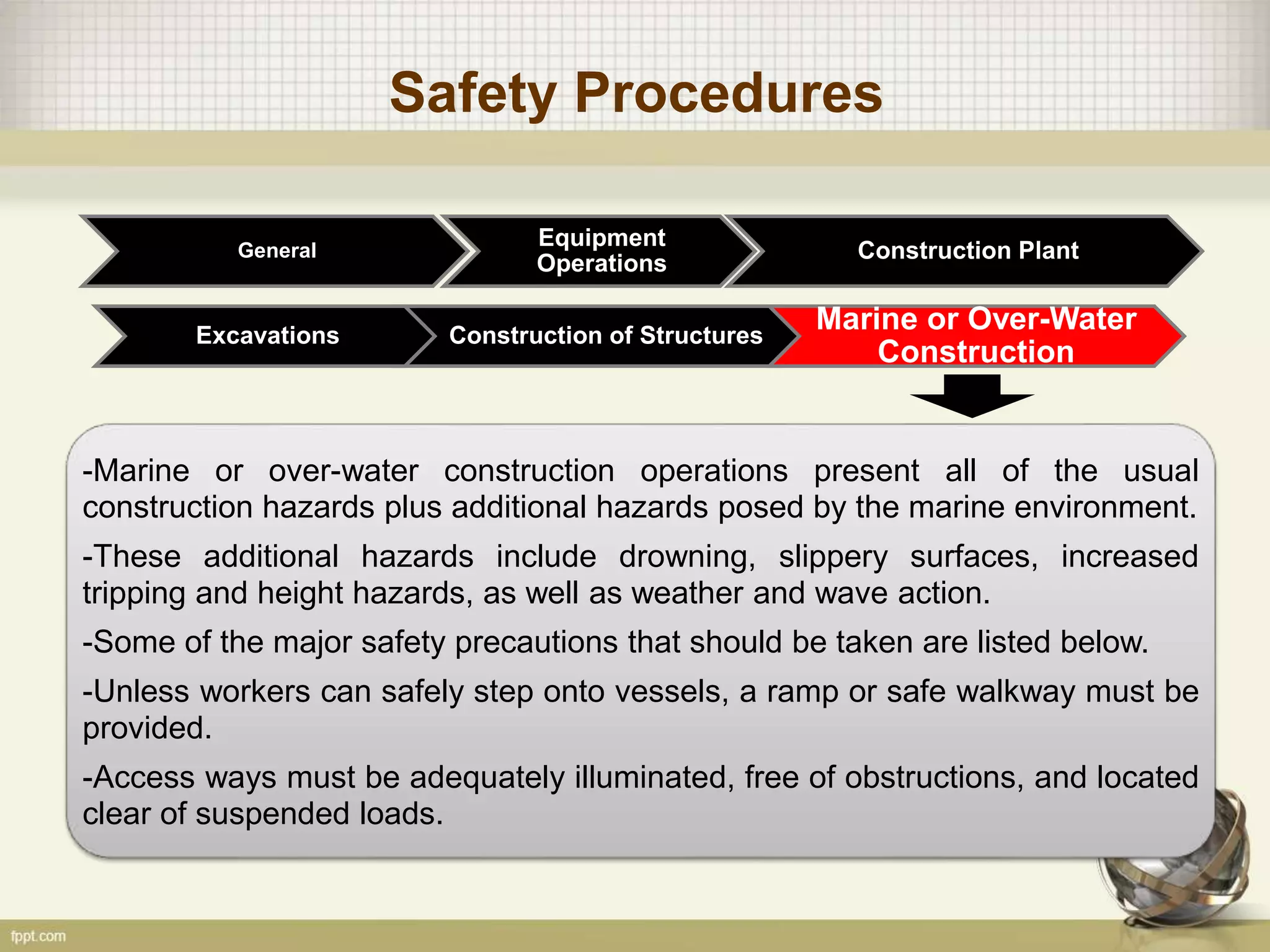 Safety Procedures

General

Equipment Operations

Construction Plant

Excavations

Construction of Structures

Marine or Over-Water Construction

-Marine or over-water construction operations present all of the usual construction hazards plus additional hazards posed by the marine environment.

-These additional hazards include drowning, slippery surfaces, increased tripping and height hazards, as well as weather and wave action.

-Some of the major safety precautions that should be taken are listed below.

-Unless workers can safely step onto vessels, a ramp or safe walkway must be provided.

-Access ways must be adequately illuminated, free of obstructions, and located clear of suspended loads.

fppt.com